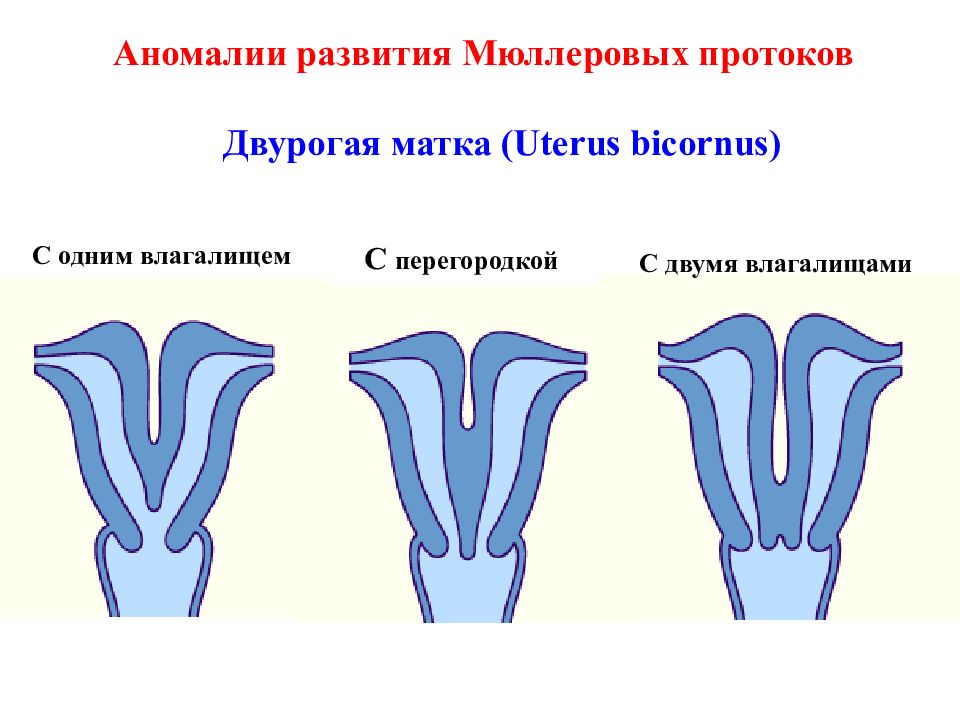 Аномалии развития Мюллеровых протоков

Двурогая матка (Uterus bicornus)

С одним влагалищем

С перегородкой

С двумя влагалищами